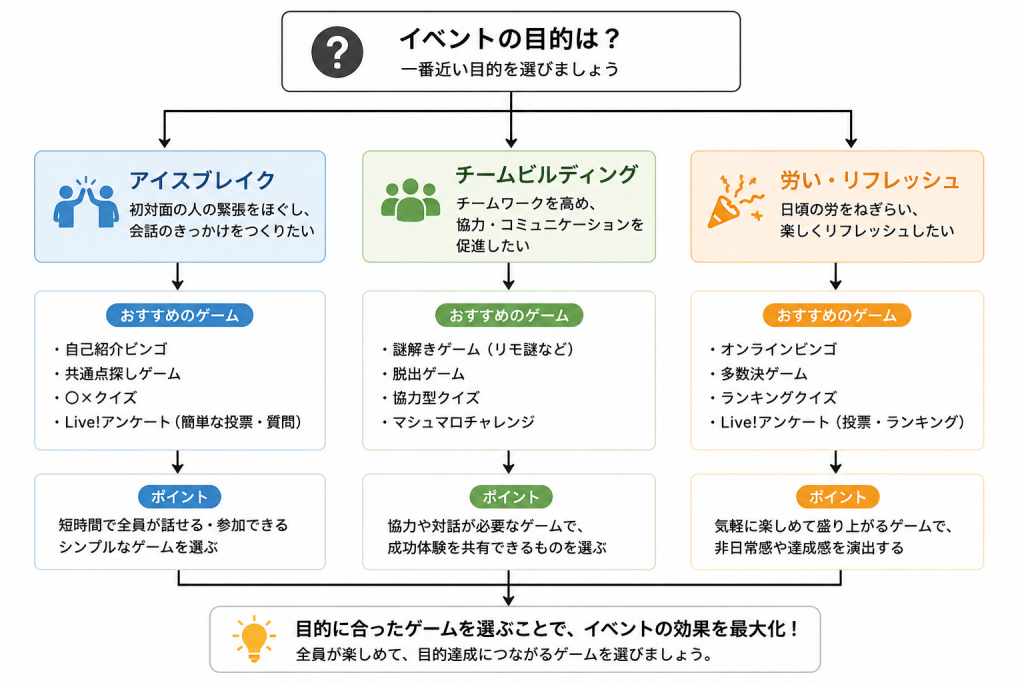 ?

イベントの目的は？
一番近い目的を選びましょう

アイスブレイク
初対面の人の緊張をほぐし、会話のきっかけをつくりたい

おすすめのゲーム
・自己紹介ビンゴ
・共通点探しゲーム
・〇×クイズ
・Live!アンケート（簡単な投票・質問）

ポイント
短時間で全員が話せる・参加できるシンプルなゲームを選ぶ

チームビルディング
チームワークを高め、協力・コミュニケーションを促進したい

おすすめのゲーム
・謎解きゲーム（リモ謎など）
・脱出ゲーム
・協力型クイズ
・マシュマロチャレンジ

ポイント
協力や対話が必要なゲームで、成功体験を共有できるものを選ぶ

労い・リフレッシュ
日頃の労をねぎらい、楽しくリフレッシュしたい

おすすめのゲーム
・オンラインビンゴ
・多数決ゲーム
・ランキングクイズ
・Live!アンケート（投票・ランキング）

ポイント
気軽に楽しめて盛り上がるゲームで、非日常感や達成感を演出する

目的に合ったゲームを選ぶことで、イベントの効果を最大化！
全員が楽しめて、目的達成につながるゲームを選びましょう。